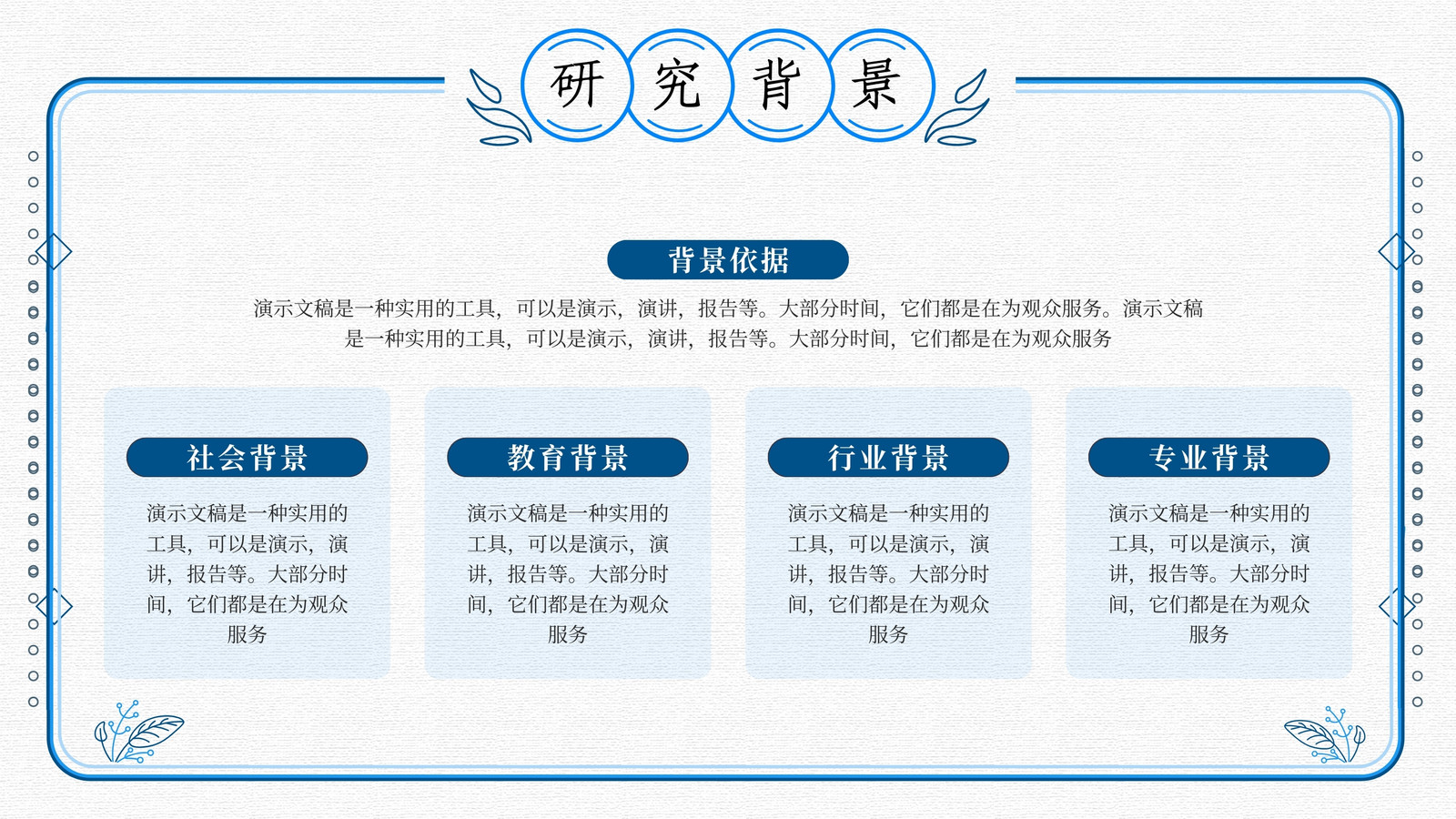 研究背景

背景依据

演示文稿是一种实用的工具，可以是演示，演讲，报告等。大部分时间，它们都是在为观众服务。演示文稿是一种实用的工具，可以是演示，演讲，报告等。大部分时间，它们都是在为观众服务

社会背景

演示文稿是一种实用的工具，可以是演示，演讲，报告等。大部分时间，它们都是在为观众服务

教育背景

演示文稿是一种实用的工具，可以是演示，演讲，报告等。大部分时间，它们都是在为观众服务

行业背景

演示文稿是一种实用的工具，可以是演示，演讲，报告等。大部分时间，它们都是在为观众服务

专业背景

演示文稿是一种实用的工具，可以是演示，演讲，报告等。大部分时间，它们都是在为观众服务